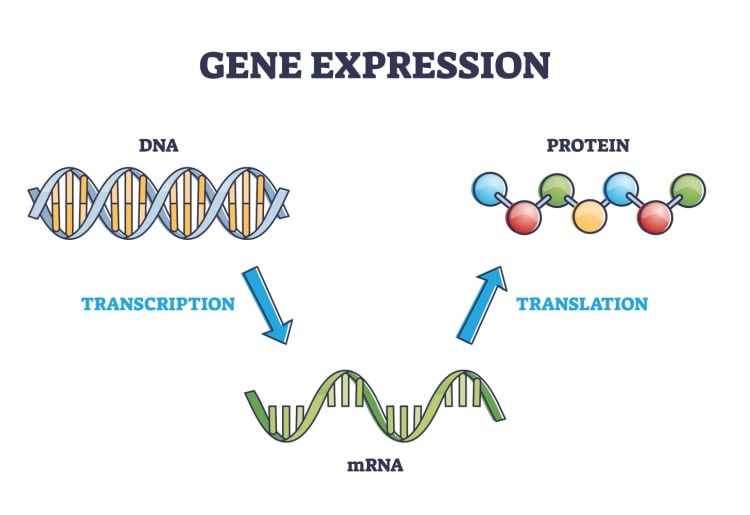 GENE EXPRESSION

DNA

PROTEIN

TRANSCRIPTION

TRANSLATION

mRNA